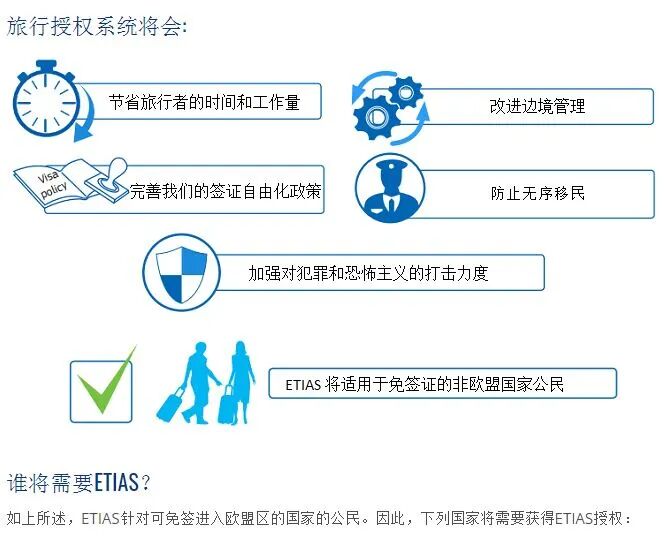 旅行授权系统将会:

节省旅行者的时间和工作量

改进边境管理

Visa policy

完善我们的签证自由化政策

防止无序移民

加强对犯罪和恐怖主义的打击力度

ETIAS 将适用于免签证的非欧盟国家公民

谁将需要ETIAS？

如上所述，ETIAS针对可免签进入欧盟区的国家的公民。因此，下列国家将需要获得ETIAS授权：